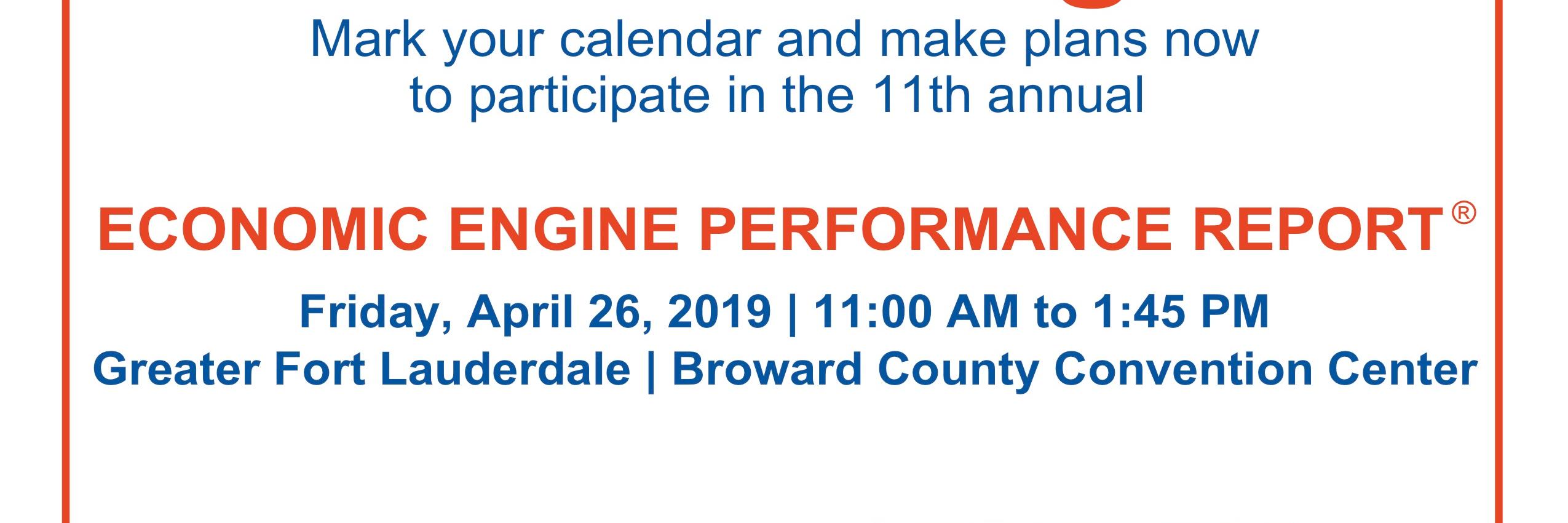 Mark your calendar and make plans now to participate in the 11th annual

ECONOMIC ENGINE PERFORMANCE REPORT®

Friday, April 26, 2019 | 11:00 AM to 1:45 PM
Greater Fort Lauderdale | Broward County Convention Center